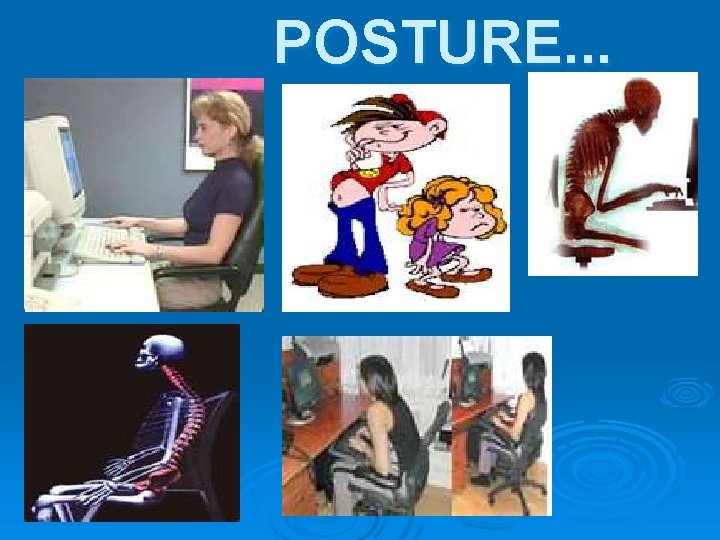 POSTURE...